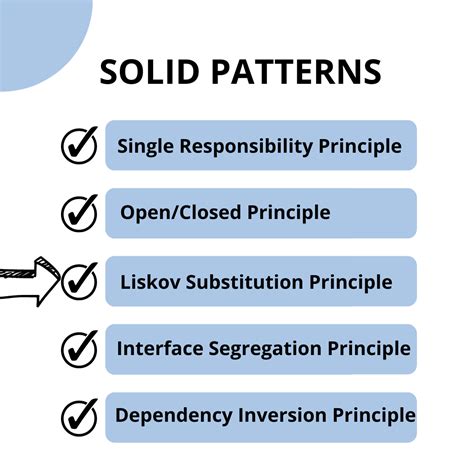 SOLID PATTERNS

Single Responsibility Principle

Open/Closed Principle

Liskov Substitution Principle

Interface Segregation Principle

Dependency Inversion Principle